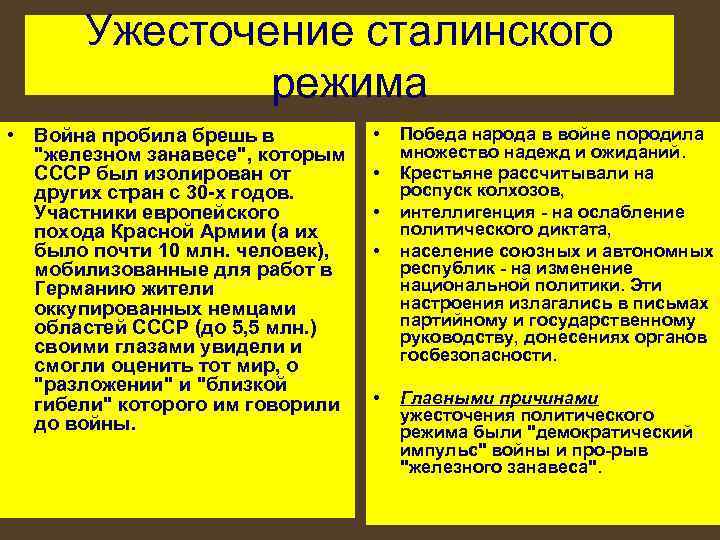 Ужесточение сталинского режима

• Война пробила брешь в "железном занавесе", которым СССР был изолирован от других стран с 30-х годов. Участники европейского похода Красной Армии (а их было почти 10 млн. человек), мобилизованные для работ в Германию жители оккупированных немцами областей СССР (до 5,5 млн.) своими глазами увидели и смогли оценить тот мир, о "разложении" и "близкой гибели" которого им говорили до войны.

• Победа народа в войне породила множество надежд и ожиданий.
• Крестьяне рассчитывали на роспуск колхозов,
• интеллигенция - на ослабление политического диктата,
• население союзных и автономных республик - на изменение национальной политики. Эти настроения излагались в письмах партийному и государственному руководству, донесениях органов госбезопасности.

• Главными причинами ужесточения политического режима были "демократический импульс" войны и про-рыв "железного занавеса".